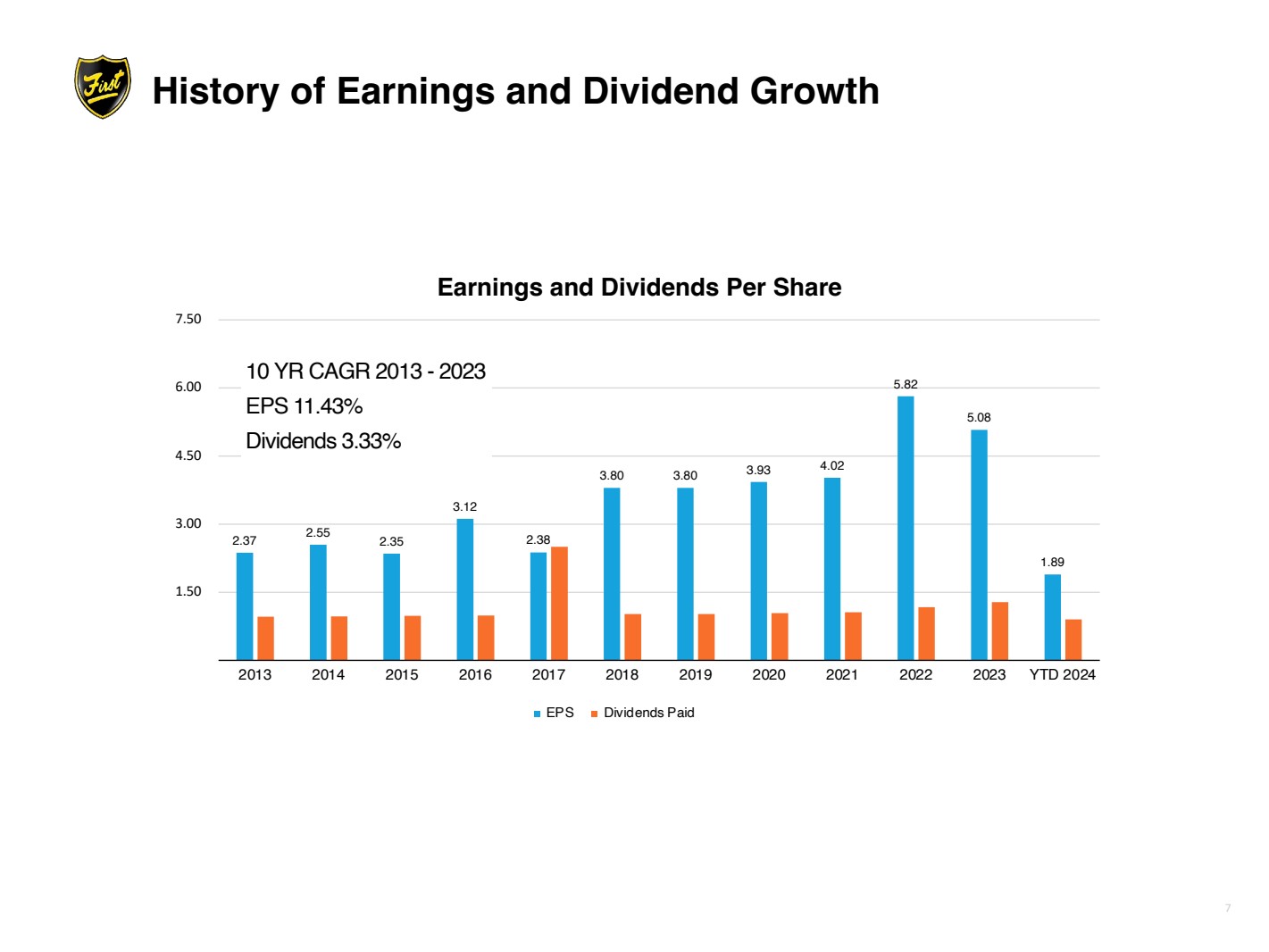 First

History of Earnings and Dividend Growth

Earnings and Dividends Per Share

7.50
6.00
4.50
3.00
1.50

10 YR CAGR 2013 - 2023
EPS 11.43%
Dividends 3.33%

2.37
2.55
2.35
3.12
2.38
3.80
3.80
3.93
4.02
5.82
5.08
1.89

2013 2014 2015 2016 2017 2018 2019 2020 2021 2022 2023 YTD 2024

EPS Dividends Paid

7